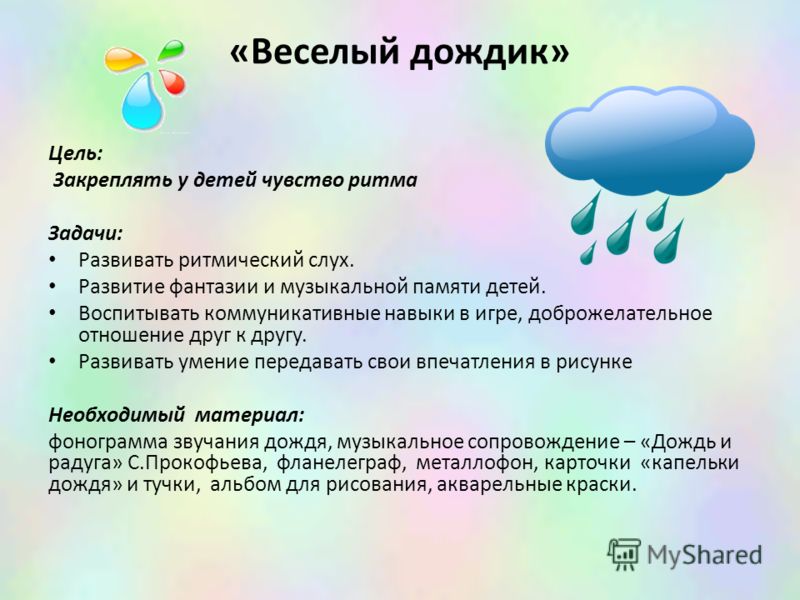 «Веселый дождик»

Цель:
Закреплять у детей чувство ритма

Задачи:
• Развивать ритмический слух.
• Развитие фантазии и музыкальной памяти детей.
• Воспитывать коммуникативные навыки в игре, доброжелательное отношение друг к другу.
• Развивать умение передавать свои впечатления в рисунке

Необходимый материал:
фонограмма звучания дождя, музыкальное сопровождение – «Дождь и радуга» С.Прокофьева, фланелеграф, металлофон, карточки «капельки дождя» и тучки, альбом для рисования, акварельные краски.

MyShared